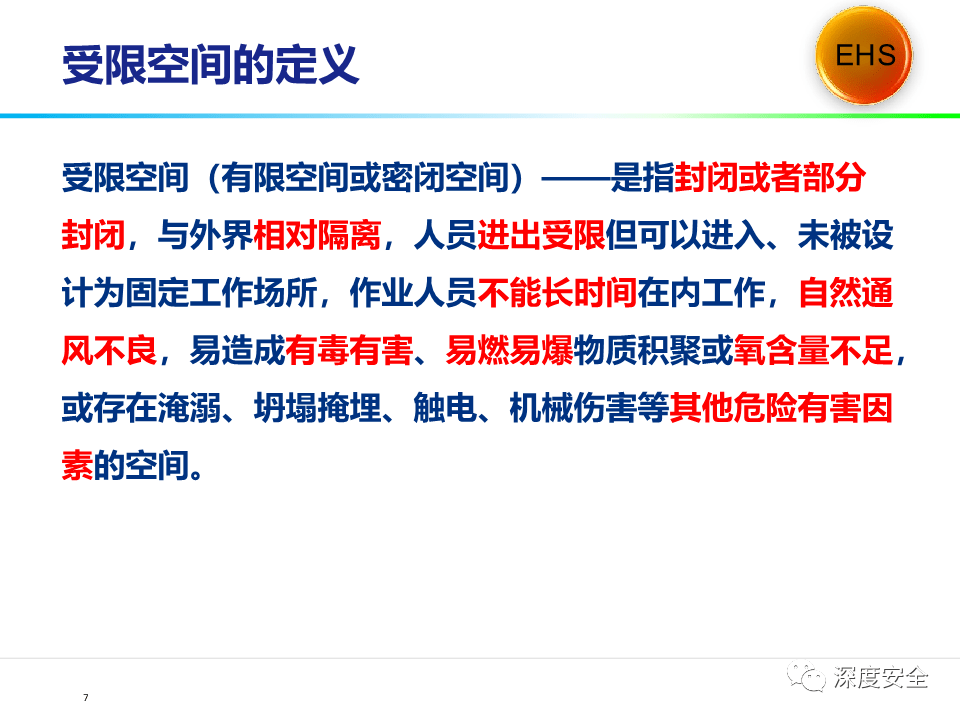 受限空间的定义

EHS

受限空间（有限空间或密闭空间）——是指封闭或者部分封闭，与外界相对隔离，人员进出受限但可以进入、未被设计为固定工作场所，作业人员不能长时间在内工作，自然通风不良，易造成有毒有害、易燃易爆物质积聚或氧含量不足，或存在淹溺、坍塌掩埋、触电、机械伤害等其他危险有害因素的空间。

7

深度安全